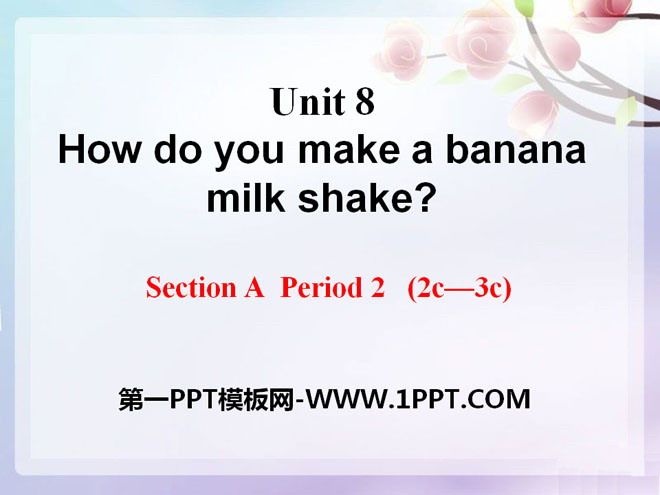 Unit 8
How do you make a banana milk shake?

Section A Period 2 (2c—3c)

第一PPT模板网-WWW.1PPT.COM